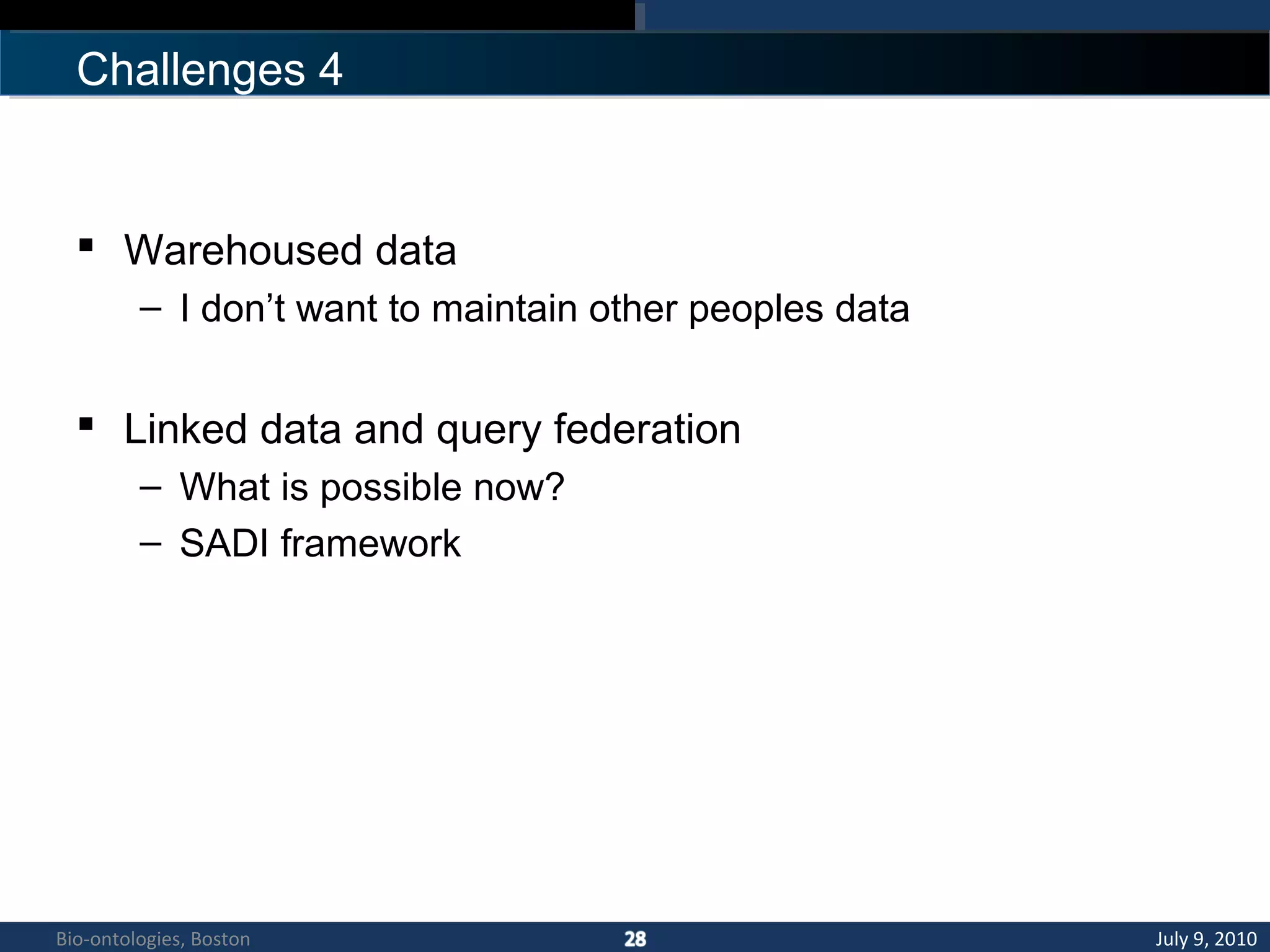 Challenges 4

▪ Warehoused data
– I don’t want to maintain other peoples data

▪ Linked data and query federation
– What is possible now?
– SADI framework

Bio-ontologies, Boston
28
July 9, 2010